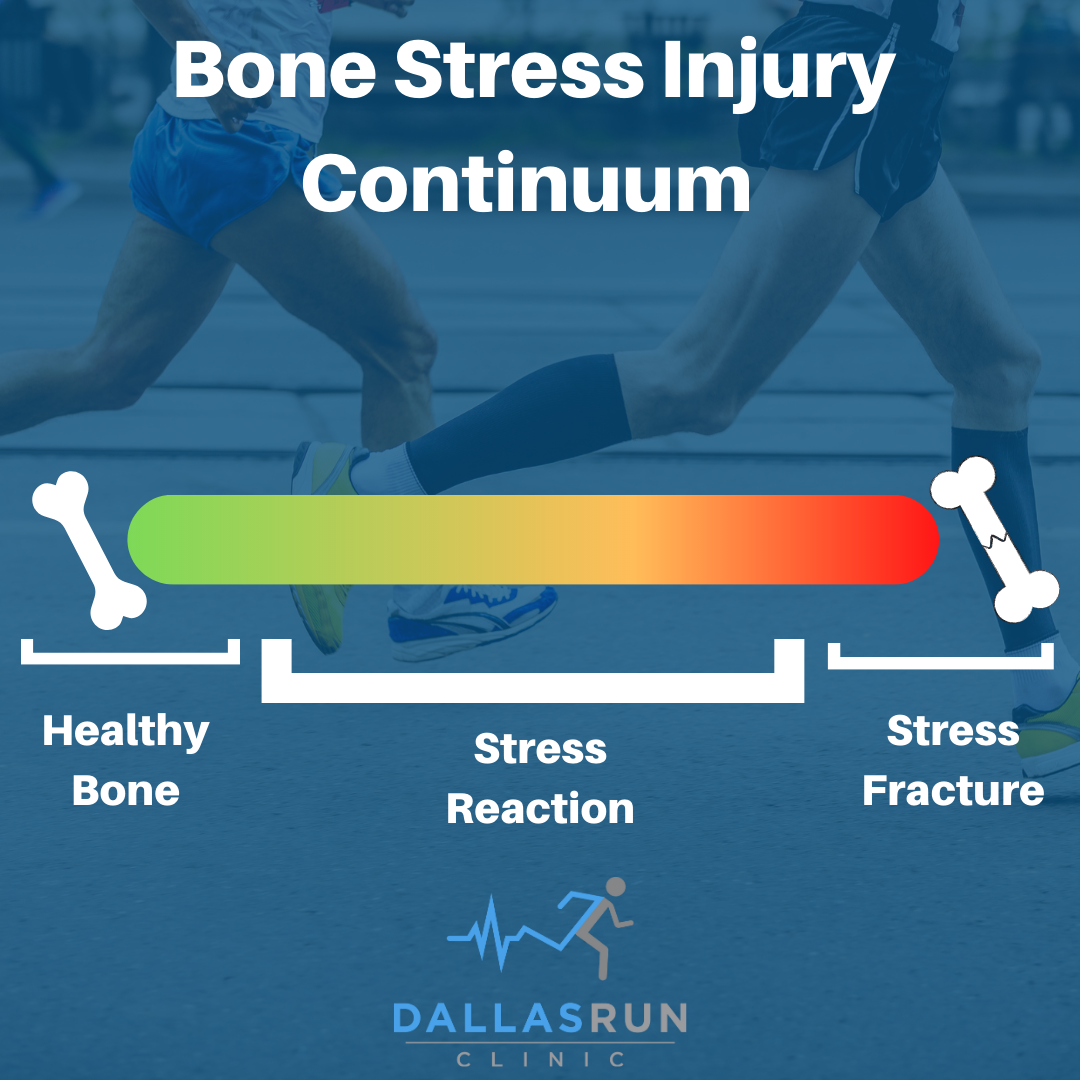 Bone Stress Injury Continuum

Healthy Bone

Stress Reaction

Stress Fracture

DALLASRUN
CLINIC